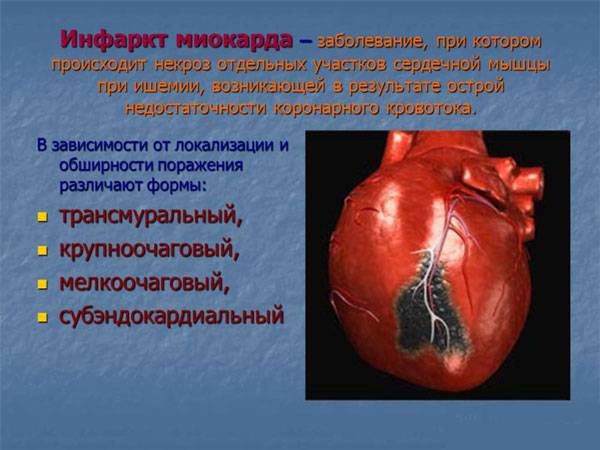 Инфаркт миокарда – заболевание, при котором происходит некроз отдельных участков сердечной мышцы при ишемии, возникающей в результате острой недостаточности коронарного кровотока.

В зависимости от локализации и обширности поражения различают формы:

- трансмуральный,
- крупноочаговый,
- мелкоочаговый,
- субэндокардиальный